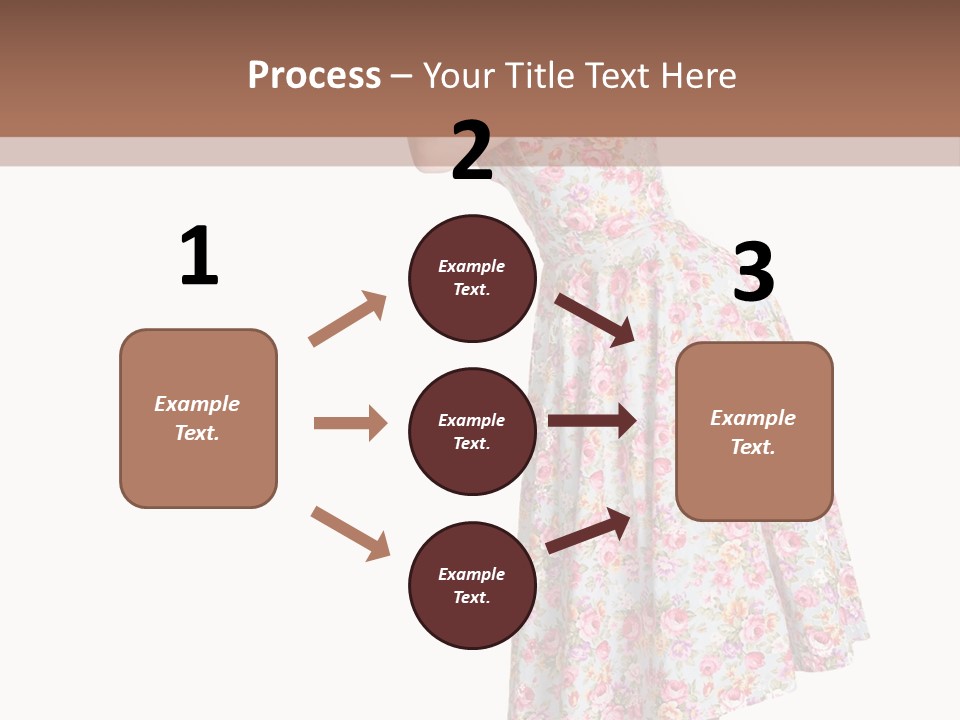 Process – Your Title Text Here

1

Example Text.

2

Example Text.

Example Text.

Example Text.

3

Example Text.